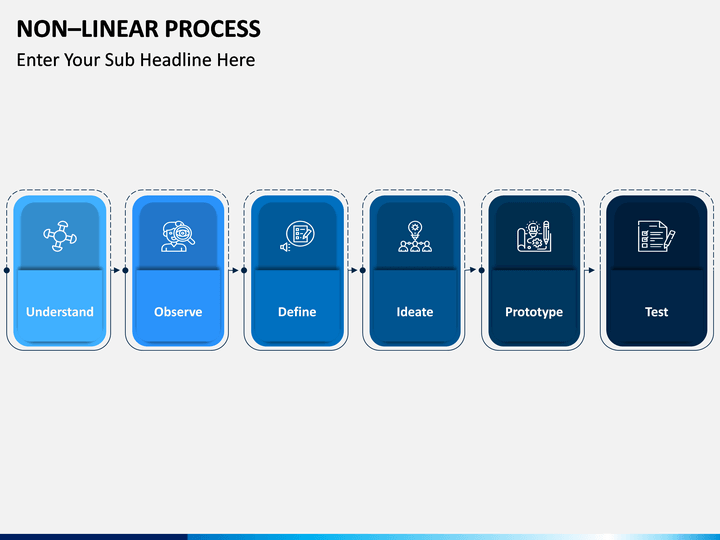 NON–LINEAR PROCESS

Enter Your Sub Headline Here

Understand

Observe

Define

Ideate

Prototype

Test